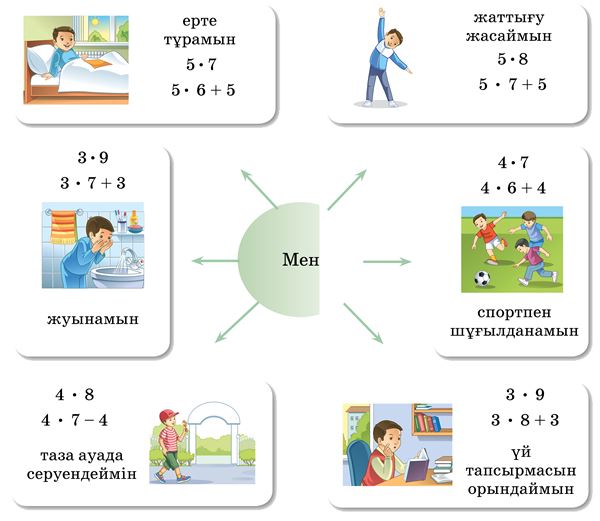 ерте тұрамын
$5 \cdot 7$
$5 \cdot 6 + 5$

жаттығу жасаймын
$5 \cdot 8$
$5 \cdot 7 + 5$

$3 \cdot 9$
$3 \cdot 7 + 3$

жуынамын

Мен

$4 \cdot 7$
$4 \cdot 6 + 4$

спортпен шұғылданамын

$4 \cdot 8$
$4 \cdot 7 - 4$

таза ауада серуендеймін

$3 \cdot 9$
$3 \cdot 8 + 3$

үй тапсырмасын орындаймын